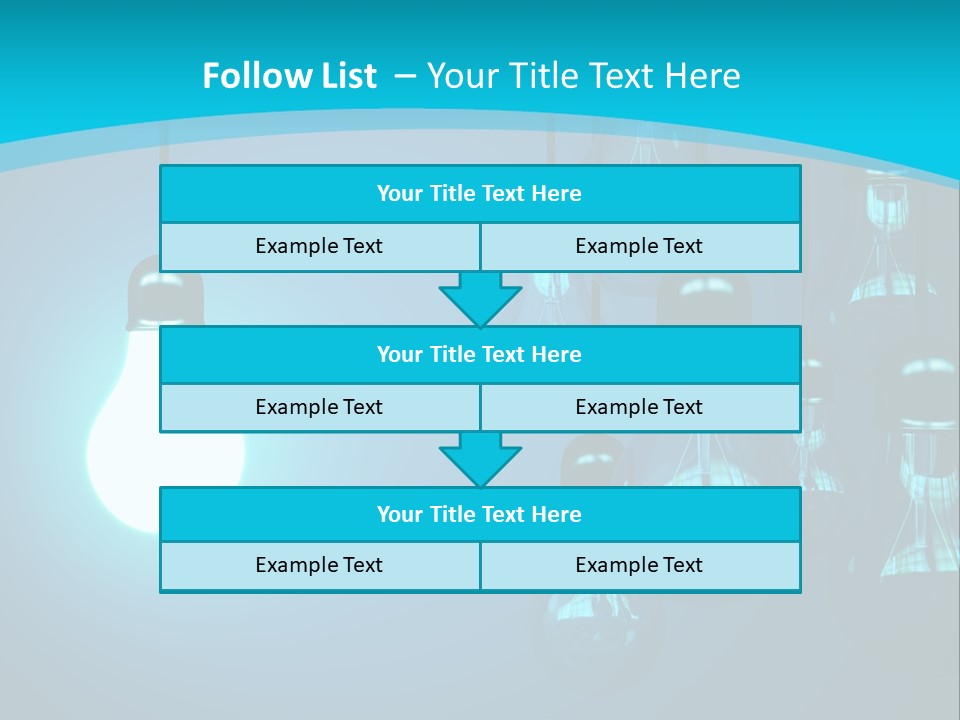 Follow List – Your Title Text Here

Your Title Text Here

Example Text

Example Text

Your Title Text Here

Example Text

Example Text

Your Title Text Here

Example Text

Example Text